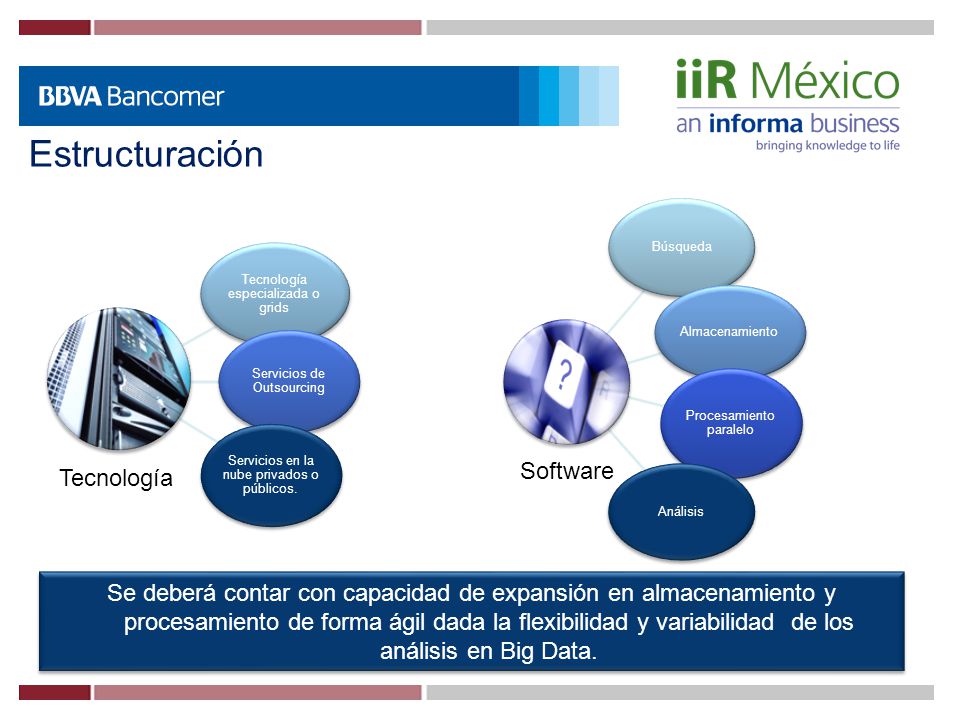 BBVA Bancomer

iiR México
an informa business
bringing knowledge to life

Estructuración

Tecnología especializada o grids

Servicios de Outsourcing

Servicios en la nube privados o públicos.

Tecnología

Búsqueda

Almacenamiento

Procesamiento paralelo

Análisis

Software

Se deberá contar con capacidad de expansión en almacenamiento y procesamiento de forma ágil dada la flexibilidad y variabilidad de los análisis en Big Data.